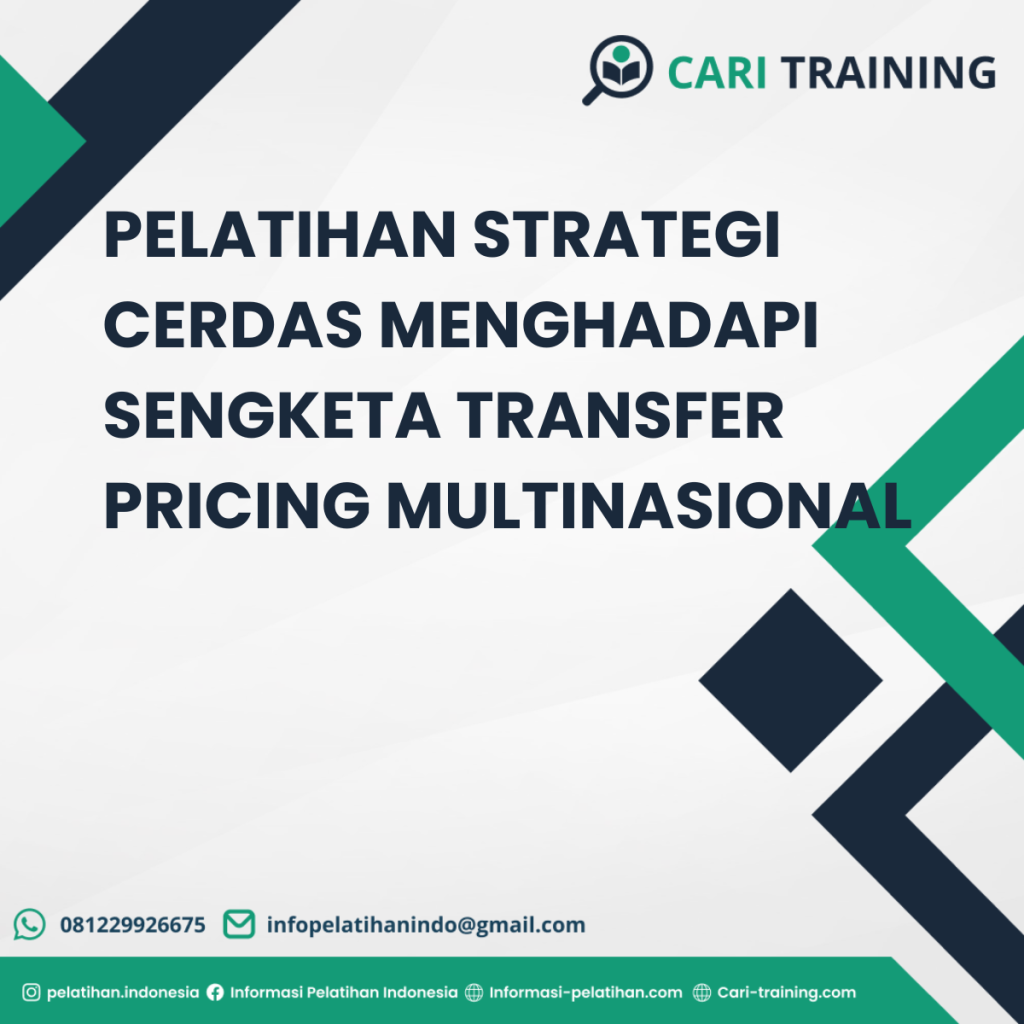 CARI TRAINING

PELATIHAN STRATEGI CERDAS MENGHADAPI SENGKETA TRANSFER PRICING MULTINASIONAL

081229926675 infopelatihanindo@gmail.com

pelatihan.indonesia Informasi Pelatihan Indonesia Informasi-pelatihan.com Cari-training.com